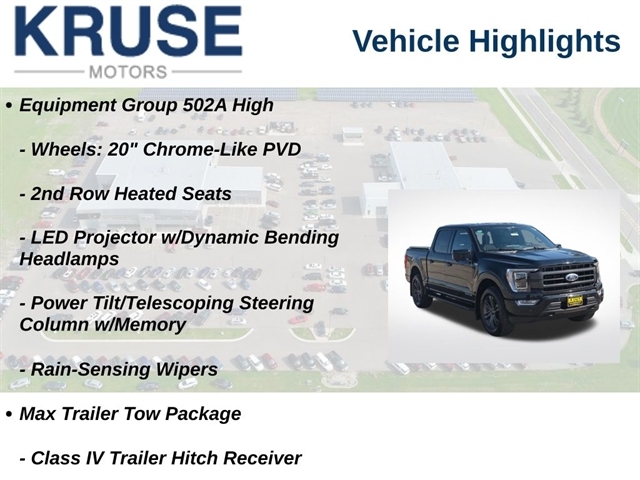 KRUSE
MOTORS

Vehicle Highlights

• Equipment Group 502A High

- Wheels: 20" Chrome-Like PVD

- 2nd Row Heated Seats

- LED Projector w/Dynamic Bending Headlamps

- Power Tilt/Telescoping Steering Column w/Memory

- Rain-Sensing Wipers

• Max Trailer Tow Package

- Class IV Trailer Hitch Receiver

KRUSE